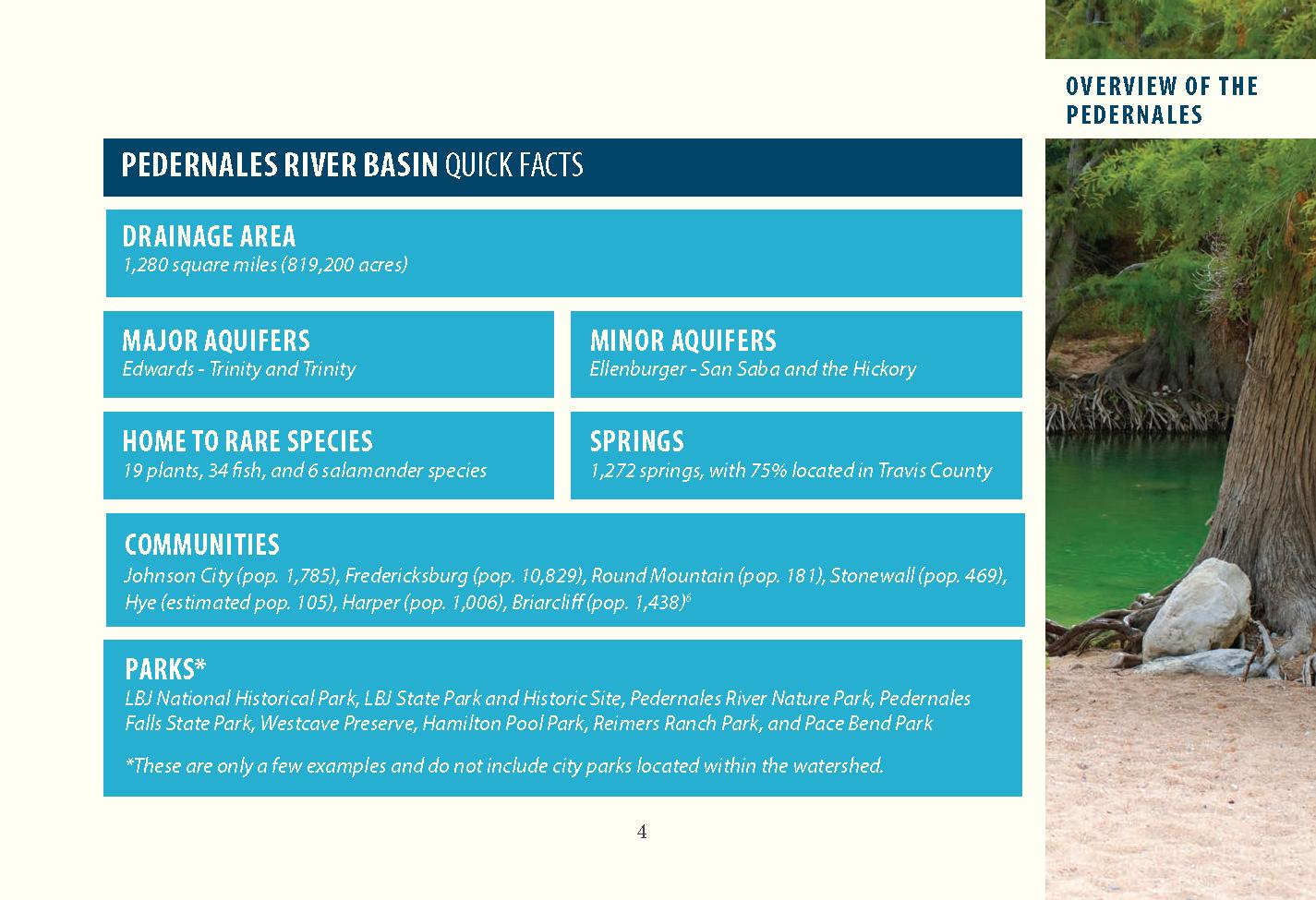 OVERVIEW OF THE PEDERNALES

PEDERNALES RIVER BASIN QUICK FACTS

DRAINAGE AREA
1,280 square miles (819,200 acres)

MAJOR AQUIFERS
Edwards - Trinity and Trinity

MINOR AQUIFERS
Ellenburger - San Saba and the Hickory

HOME TO RARE SPECIES
19 plants, 34 fish, and 6 salamander species

SPRINGS
1,272 springs, with 75% located in Travis County

COMMUNITIES
Johnson City (pop. 1,785), Fredericksburg (pop. 10,829), Round Mountain (pop. 181), Stonewall (pop. 469), Hye (estimated pop. 105), Harper (pop. 1,006), Briarcliff (pop. 1,438)$^6$

PARKS*
LBJ National Historical Park, LBJ State Park and Historic Site, Pedernales River Nature Park, Pedernales Falls State Park, Westcave Preserve, Hamilton Pool Park, Reimers Ranch Park, and Pace Bend Park

*These are only a few examples and do not include city parks located within the watershed.

4